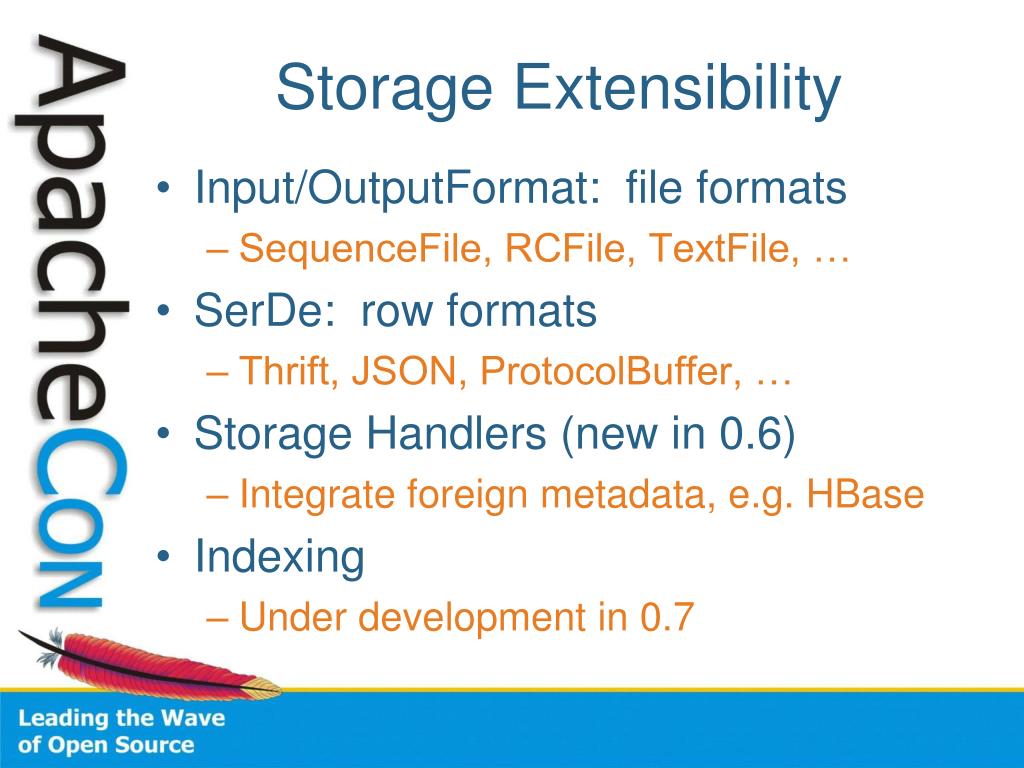 ApacheCon

Storage Extensibility

• Input/OutputFormat: file formats
– SequenceFile, RCFile, TextFile, …
• SerDe: row formats
– Thrift, JSON, ProtocolBuffer, …
• Storage Handlers (new in 0.6)
– Integrate foreign metadata, e.g. HBase
• Indexing
– Under development in 0.7

Leading the Wave of Open Source